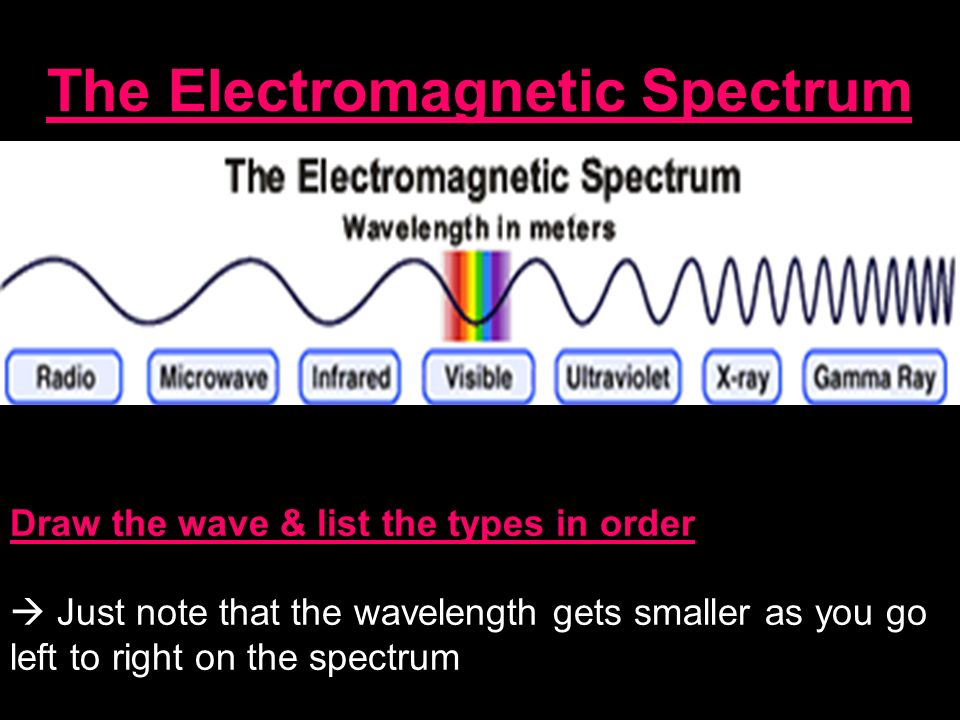 The Electromagnetic Spectrum

The Electromagnetic Spectrum
Wavelength in meters

Radio Microwave Infrared Visible Ultraviolet X-ray Gamma Ray

Draw the wave & list the types in order

→ Just note that the wavelength gets smaller as you go left to right on the spectrum